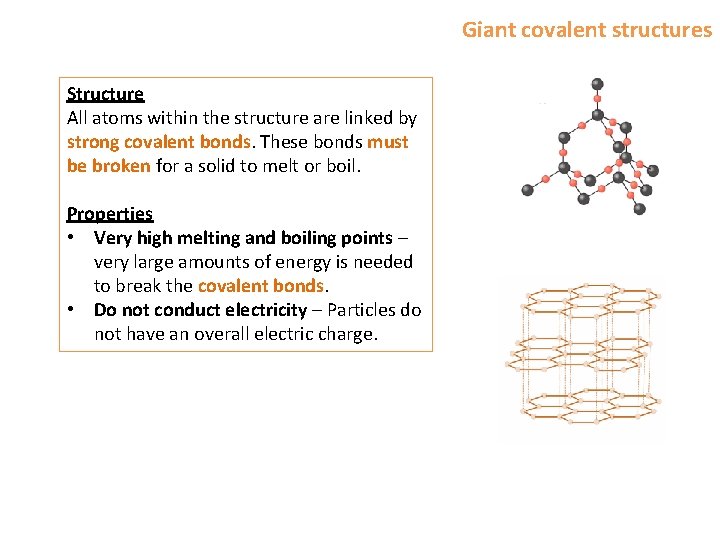 Giant covalent structures

Structure
All atoms within the structure are linked by strong covalent bonds. These bonds must be broken for a solid to melt or boil.

Properties
• Very high melting and boiling points – very large amounts of energy is needed to break the covalent bonds.
• Do not conduct electricity – Particles do not have an overall electric charge.